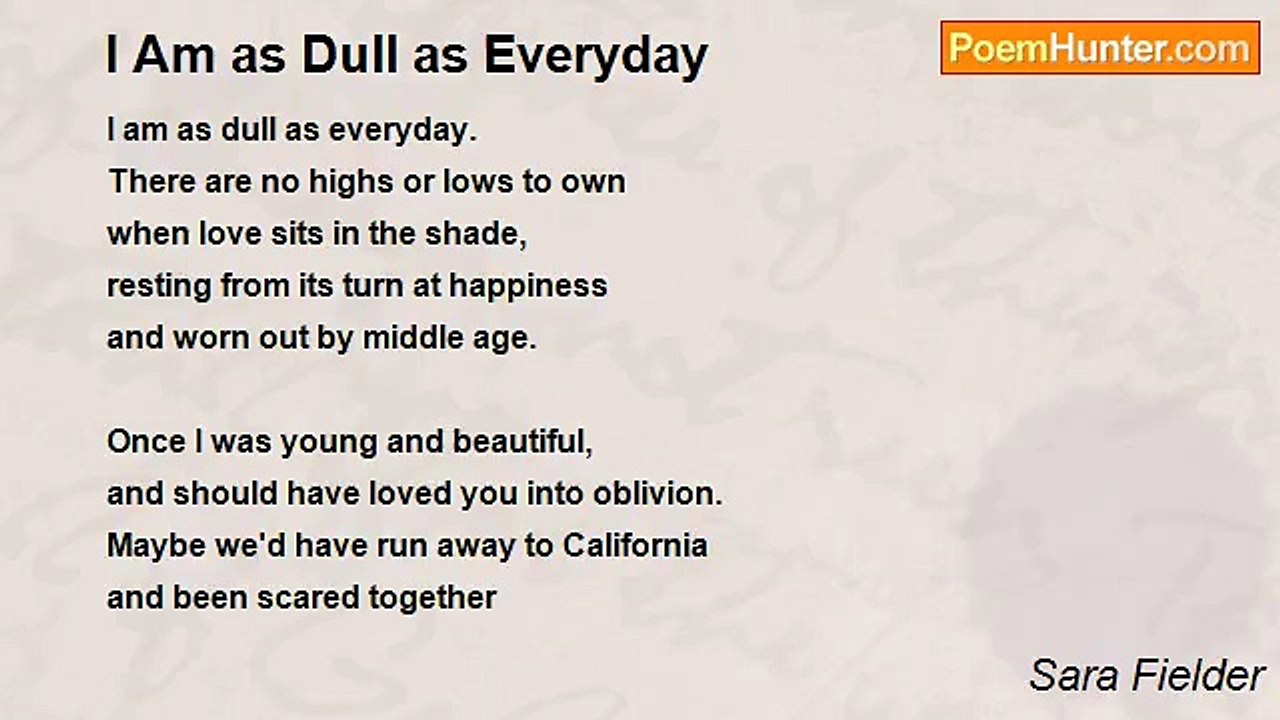 I Am as Dull as Everyday

PoemHunter.com

I am as dull as everyday.
There are no highs or lows to own
when love sits in the shade,
resting from its turn at happiness
and worn out by middle age.

Once I was young and beautiful,
and should have loved you into oblivion.
Maybe we'd have run away to California
and been scared together

Sara Fielder